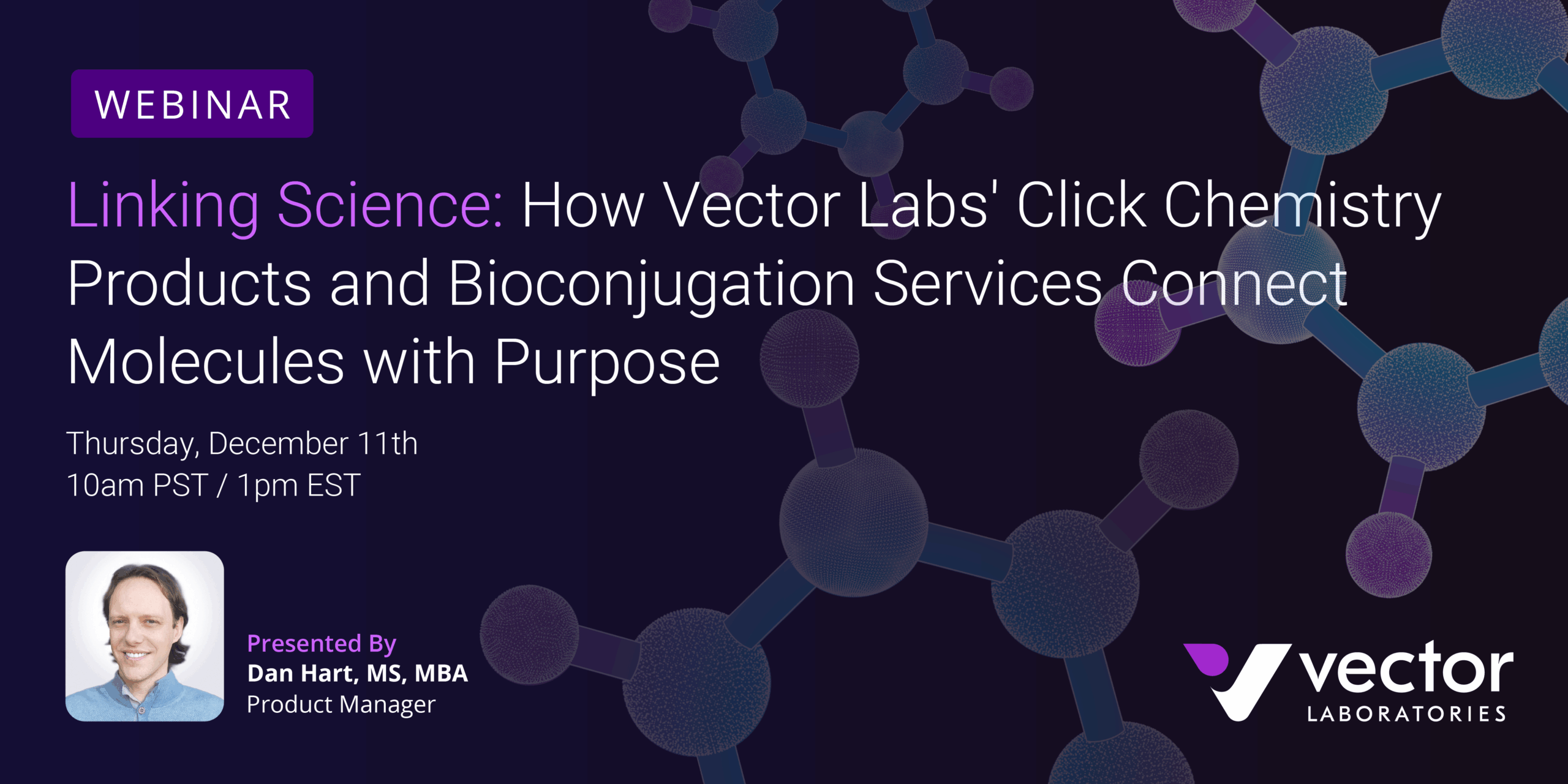 WEBINAR

Linking Science: How Vector Labs' Click Chemistry Products and Bioconjugation Services Connect Molecules with Purpose

Thursday, December 11th
10am PST / 1pm EST

Presented By
Dan Hart, MS, MBA
Product Manager

vector
LABORATORIES